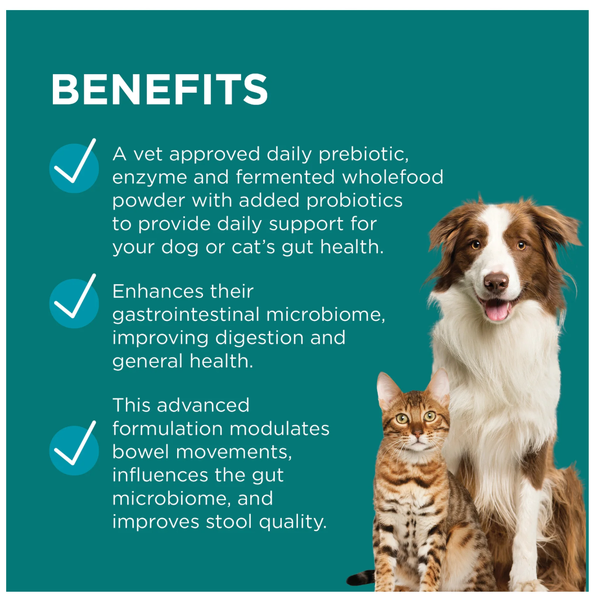 BENEFITS

A vet approved daily prebiotic, enzyme and fermented wholefood powder with added probiotics to provide daily support for your dog or cat's gut health.

Enhances their gastrointestinal microbiome, improving digestion and general health.

This advanced formulation modulates bowel movements, influences the gut microbiome, and improves stool quality.